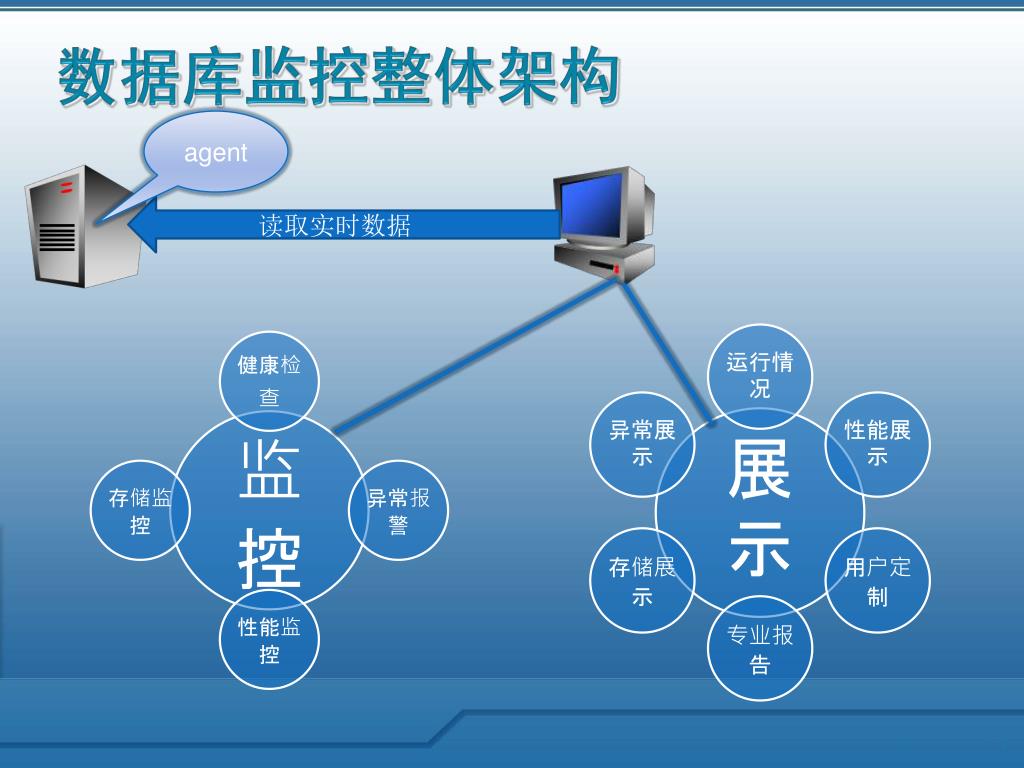 数据库监控整体架构

agent

读取实时数据

健康检查

监控

存储监控

异常报警

性能监控

运行情况

异常展示

性能展示

展示

存储展示

用户定制

专业报告